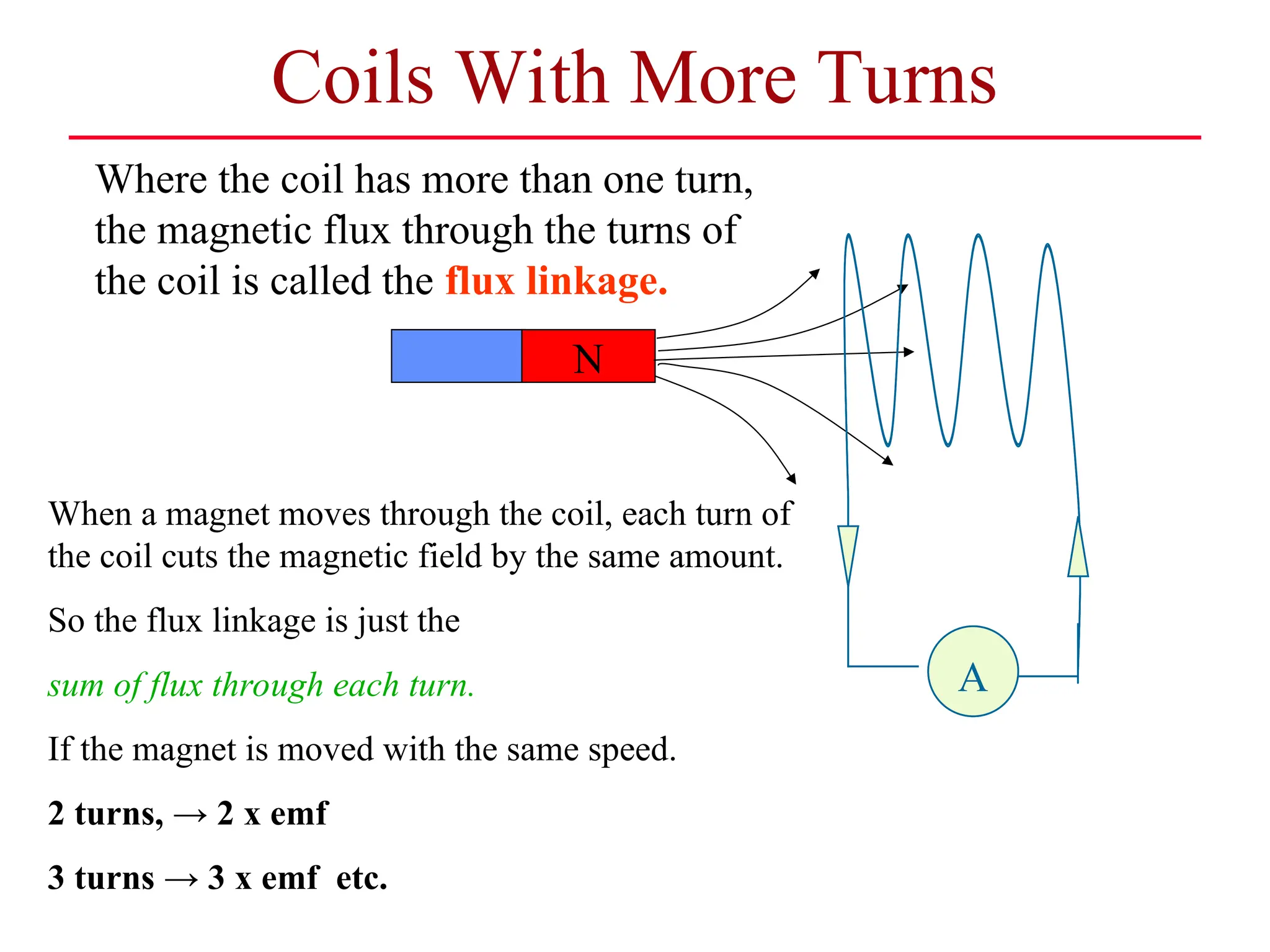 Coils With More Turns

Where the coil has more than one turn, the magnetic flux through the turns of the coil is called the flux linkage.

N

When a magnet moves through the coil, each turn of the coil cuts the magnetic field by the same amount.

So the flux linkage is just the

sum of flux through each turn.

If the magnet is moved with the same speed.

2 turns, → 2 x emf

3 turns → 3 x emf etc.

A